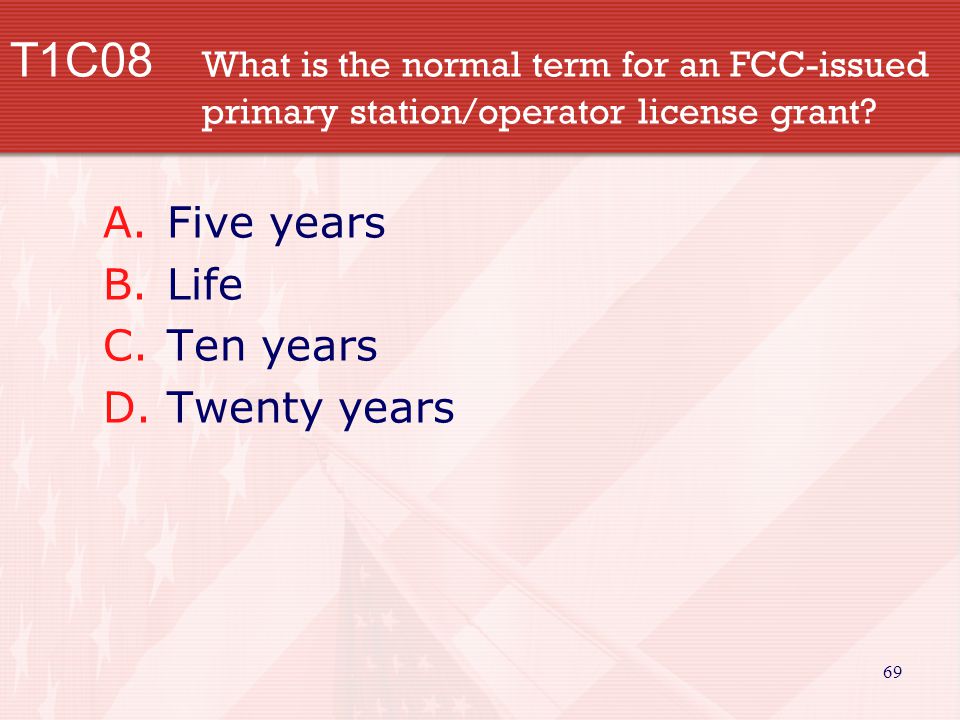 T1C08 What is the normal term for an FCC-issued primary station/operator license grant?

A. Five years
B. Life
C. Ten years
D. Twenty years

69